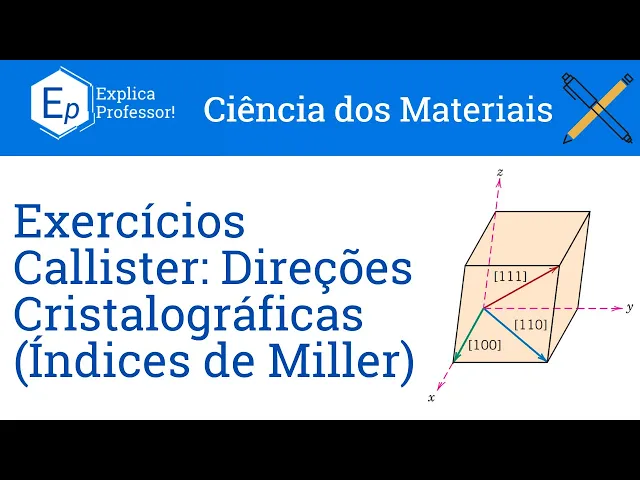 Ep Explica Professor!

Ciência dos Materiais

Exercícios Callister: Direções Cristalográficas (Índices de Miller)

z

[111]

y

[110]

[100]

x